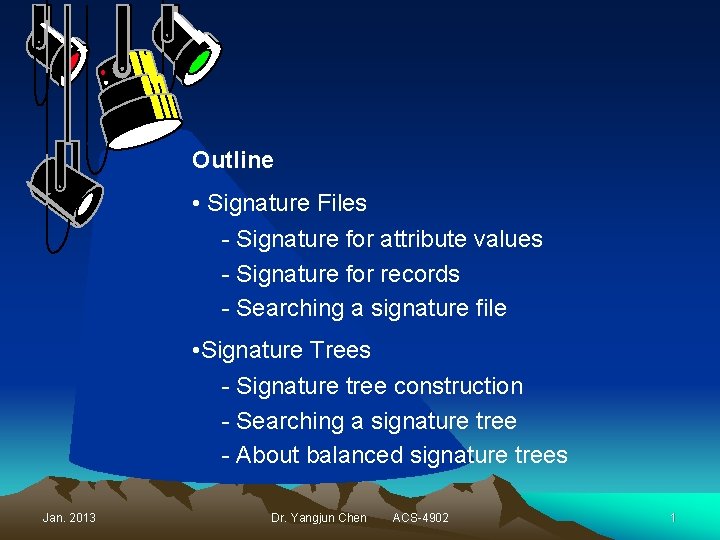 Outline

• Signature Files

- Signature for attribute values
- Signature for records
- Searching a signature file

•Signature Trees

- Signature tree construction
- Searching a signature tree
- About balanced signature trees

Jan. 2013    Dr. Yangjun Chen    ACS-4902    1